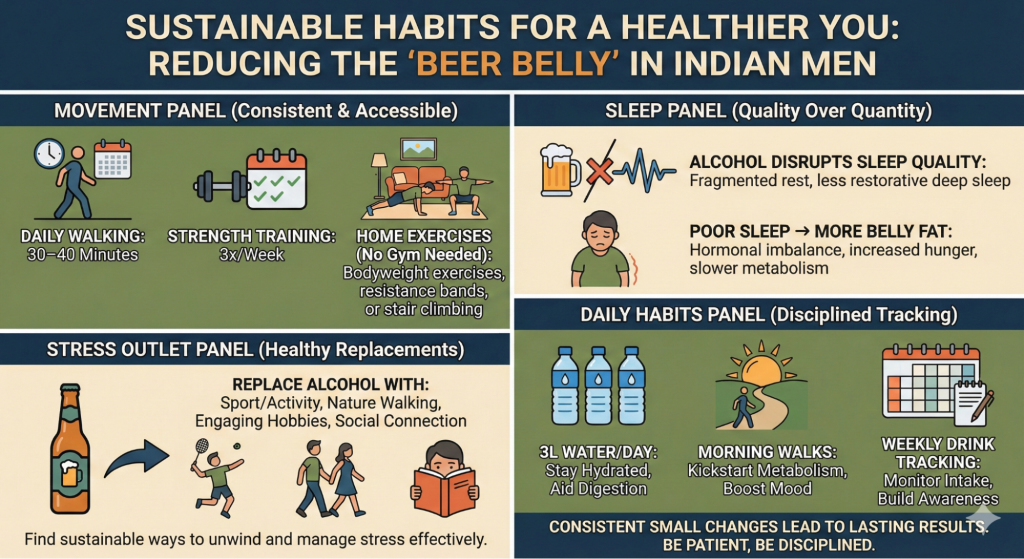 SUSTAINABLE HABITS FOR A HEALTHIER YOU: REDUCING THE 'BEER BELLY' IN INDIAN MEN

MOVEMENT PANEL (Consistent & Accessible)

DAILY WALKING: 30–40 Minutes

STRENGTH TRAINING: 3x/Week

HOME EXERCISES (No Gym Needed): Bodyweight exercises, resistance bands, or stair climbing

STRESS OUTLET PANEL (Healthy Replacements)

REPLACE ALCOHOL WITH: Sport/Activity, Nature Walking, Engaging Hobbies, Social Connection

Find sustainable ways to unwind and manage stress effectively.

SLEEP PANEL (Quality Over Quantity)

ALCOHOL DISRUPTS SLEEP QUALITY: Fragmented rest, less restorative deep sleep

POOR SLEEP → MORE BELLY FAT: Hormonal imbalance, increased hunger, slower metabolism

DAILY HABITS PANEL (Disciplined Tracking)

3L WATER/DAY: Stay Hydrated, Aid Digestion

MORNING WALKS: Kickstart Metabolism, Boost Mood

WEEKLY DRINK TRACKING: Monitor Intake, Build Awareness

CONSISTENT SMALL CHANGES LEAD TO LASTING RESULTS. BE PATIENT, BE DISCIPLINED.